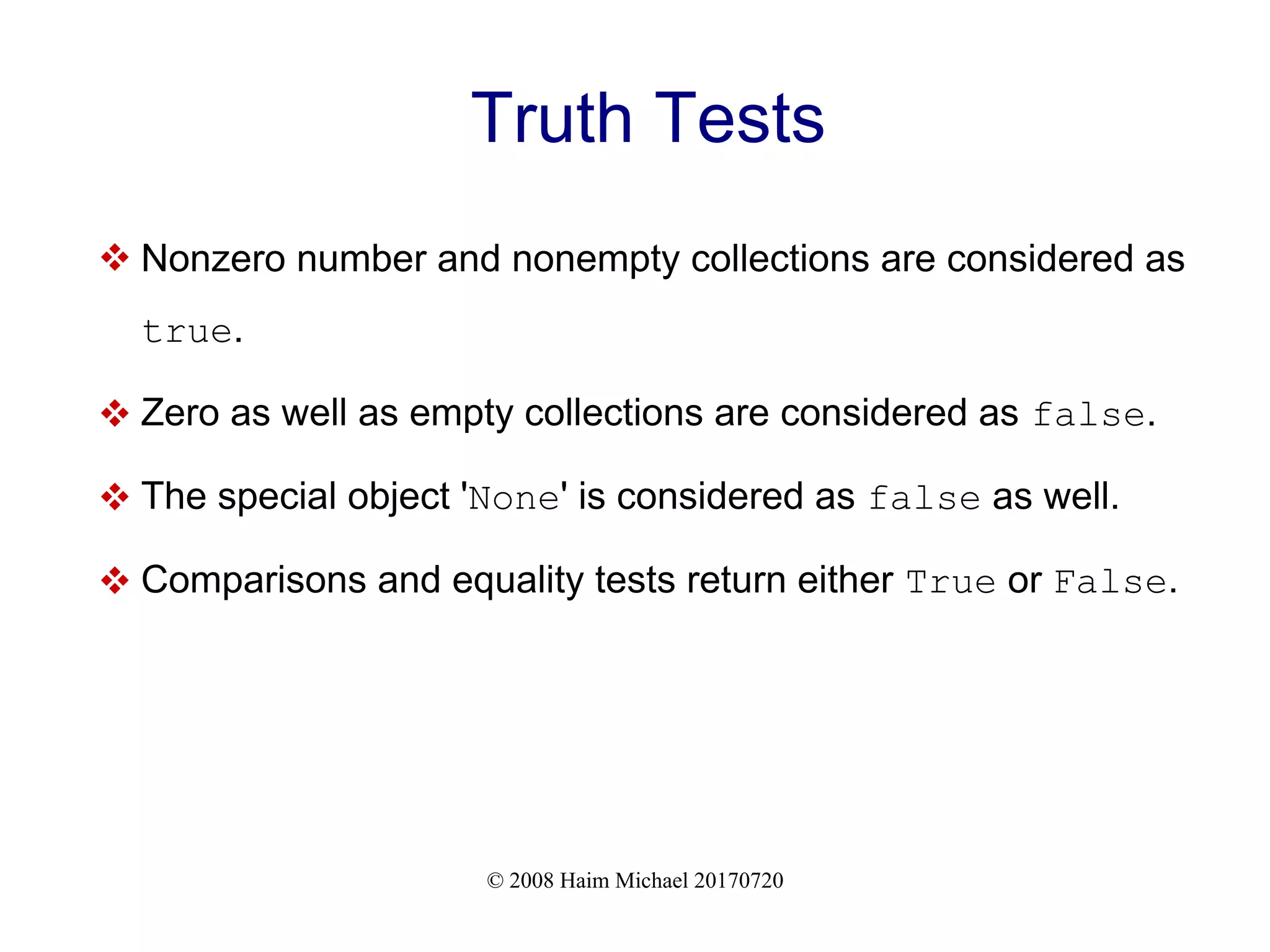 Truth Tests

❖ Nonzero number and nonempty collections are considered as true.

❖ Zero as well as empty collections are considered as false.

❖ The special object 'None' is considered as false as well.

❖ Comparisons and equality tests return either True or False.

© 2008 Haim Michael 20170720